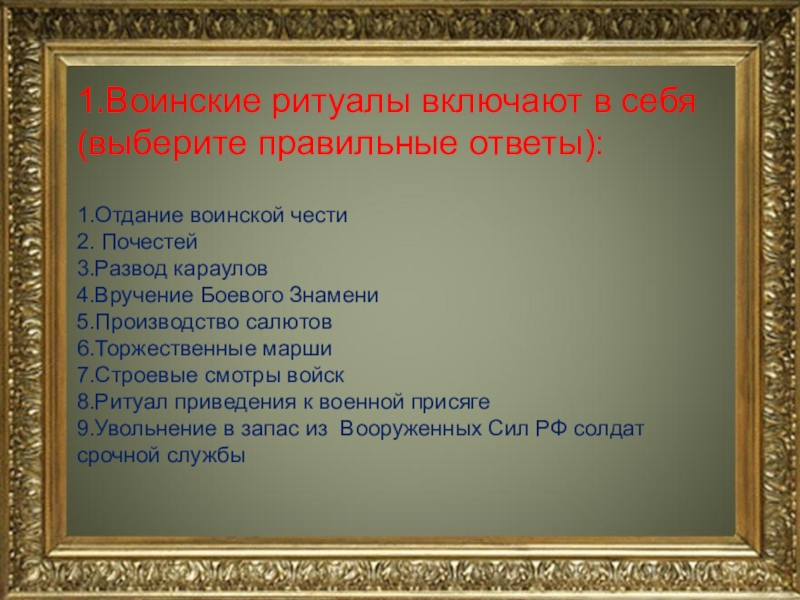 1.Воинские ритуалы включают в себя (выберите правильные ответы):

1.Отдание воинской чести
2. Почестей
3.Развод караулов
4.Вручение Боевого Знамени
5.Производство салютов
6.Торжественные марши
7.Строевые смотры войск
8.Ритуал приведения к военной присяге
9.Увольнение в запас из Вооруженных Сил РФ солдат срочной службы